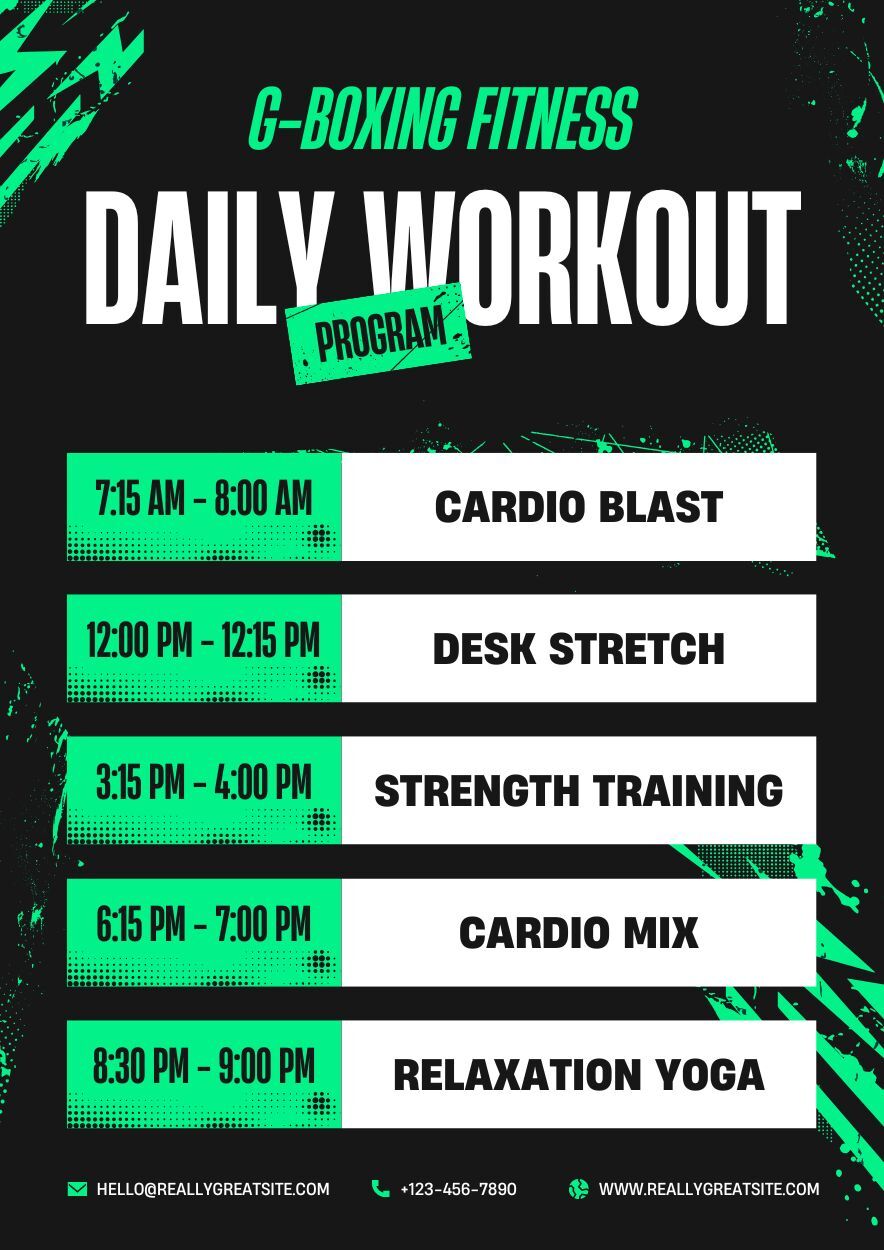 G-BOXING FITNESS

DAILY WORKOUT

PROGRAM

| 7:15 AM - 8:00 AM | CARDIO BLAST |
|---|---|
| 12:00 PM - 12:15 PM | DESK STRETCH |
| 3:15 PM - 4:00 PM | STRENGTH TRAINING |
| 6:15 PM - 7:00 PM | CARDIO MIX |
| 8:30 PM - 9:00 PM | RELAXATION YOGA |

HELLO@REALLYGREATSITE.COM +123-456-7890 WWW.REALLYGREATSITE.COM